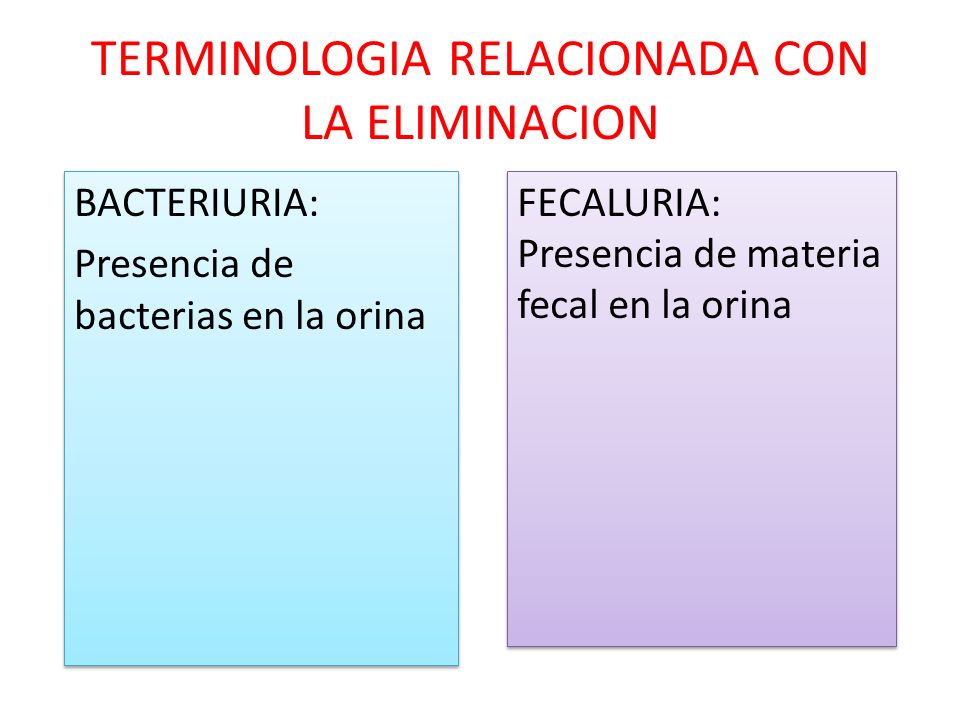 TERMINOLOGIA RELACIONADA CON LA ELIMINACION

BACTERIURIA:

Presencia de bacterias en la orina

FECALURIA:
Presencia de materia fecal en la orina